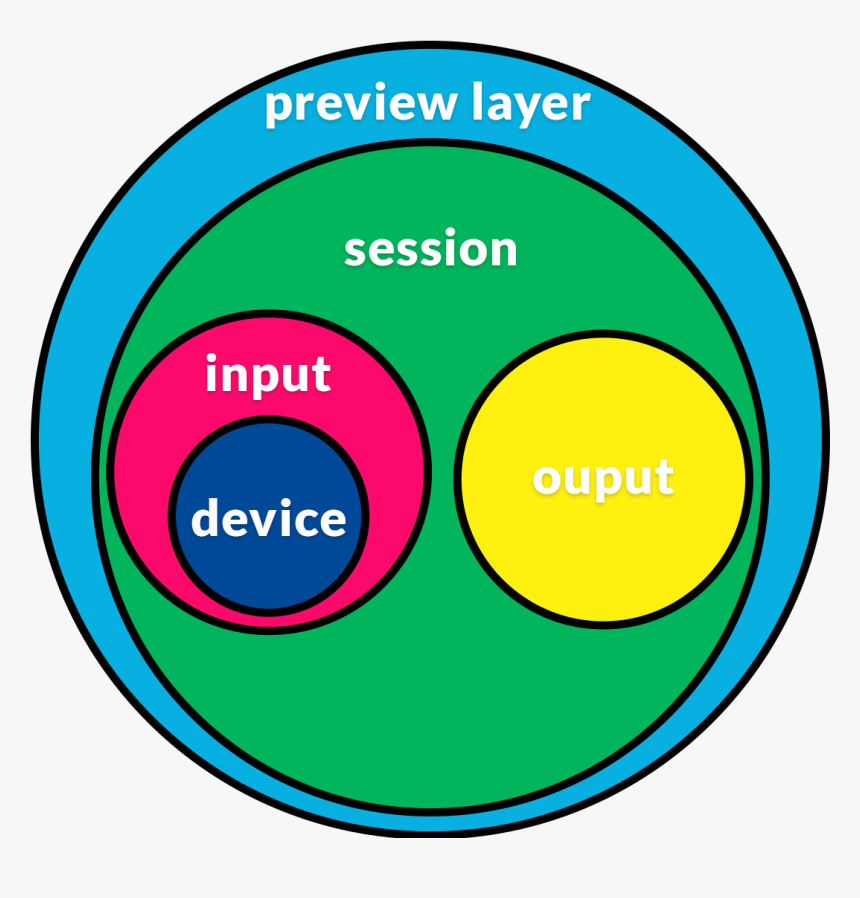 preview layer

session

input

device

ouput